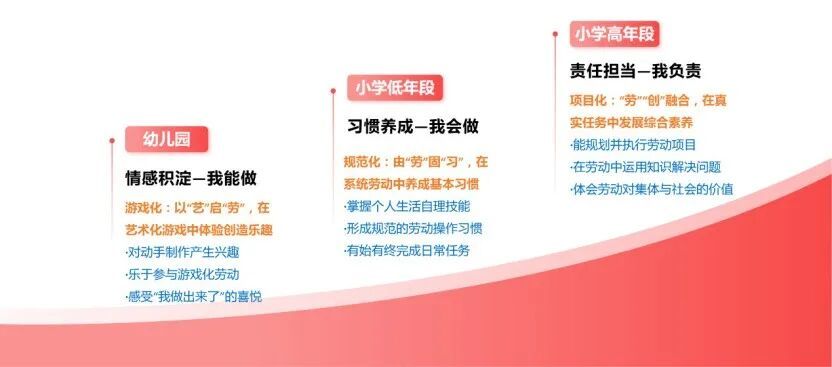 幼儿园

情感积淀—我能做

游戏化：以“艺”启“劳”，在艺术化游戏中体验创造乐趣

·对动手制作产生兴趣

·乐于参与游戏化劳动

·感受“我做出来了”的喜悦

小学低年段

习惯养成—我会做

规范化：由“劳”固“习”，在系统劳动中养成基本习惯

·掌握个人生活自理技能

·形成规范的劳动操作习惯

·有始有终完成日常任务

小学高年段

责任担当—我负责

项目化：“劳”“创”融合，在真实任务中发展综合素养

·能规划并执行劳动项目

·在劳动中运用知识解决问题

·体会劳动对集体与社会的价值